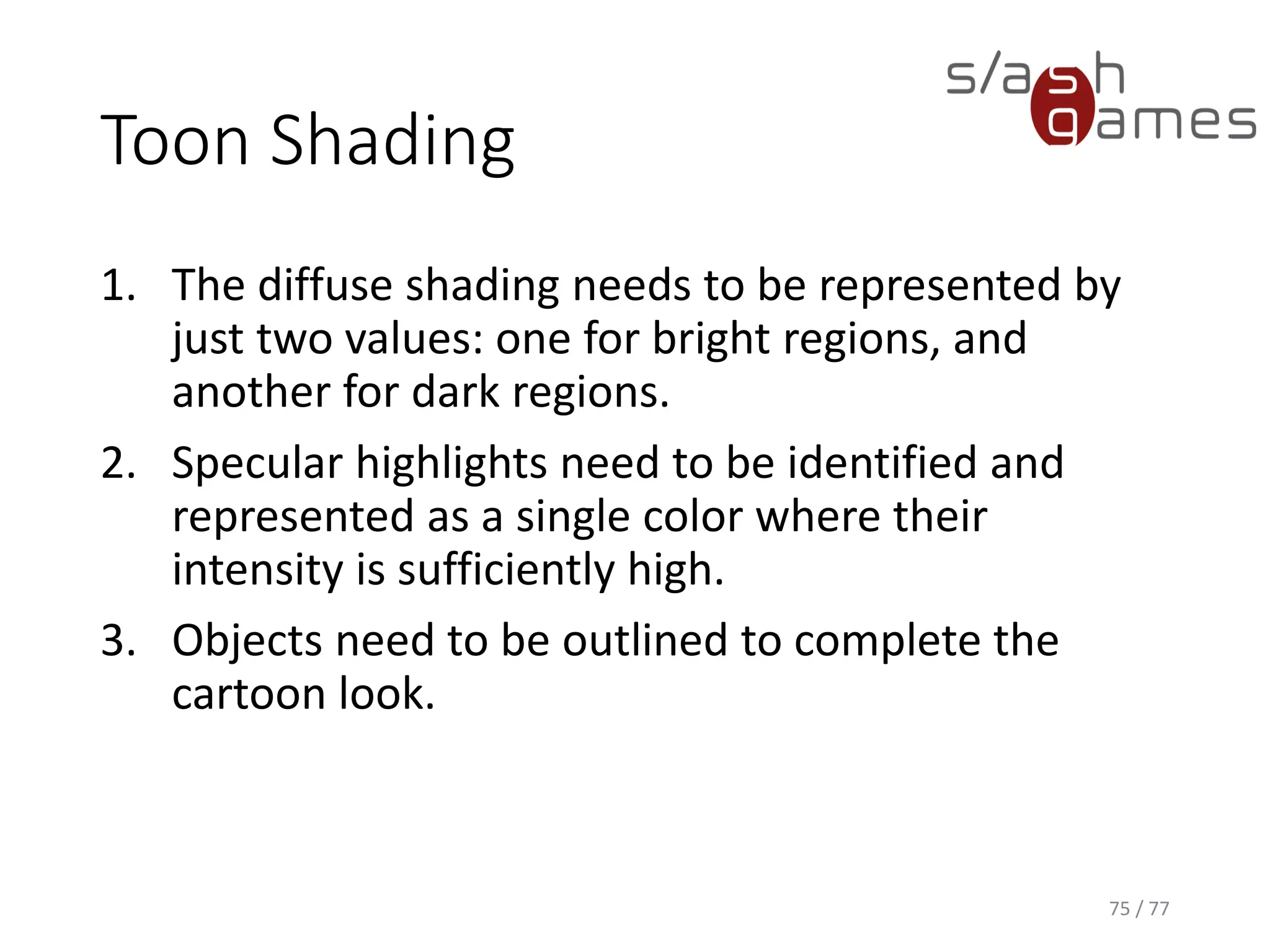 s/ash games

Toon Shading

1. The diffuse shading needs to be represented by just two values: one for bright regions, and another for dark regions.

2. Specular highlights need to be identified and represented as a single color where their intensity is sufficiently high.

3. Objects need to be outlined to complete the cartoon look.

75 / 77